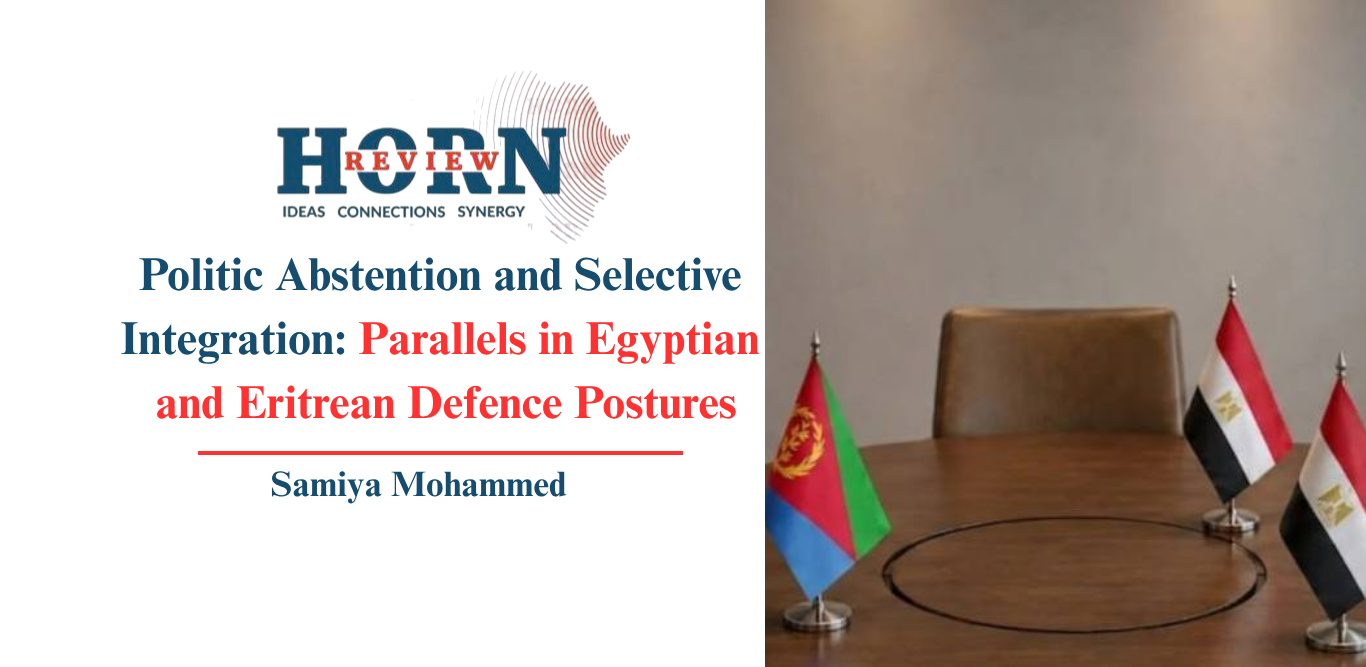 HORN REVIEW
IDEAS CONNECTIONS SYNERGY

Politic Abstention and Selective Integration: Parallels in Egyptian and Eritrean Defence Postures

Samiya Mohammed